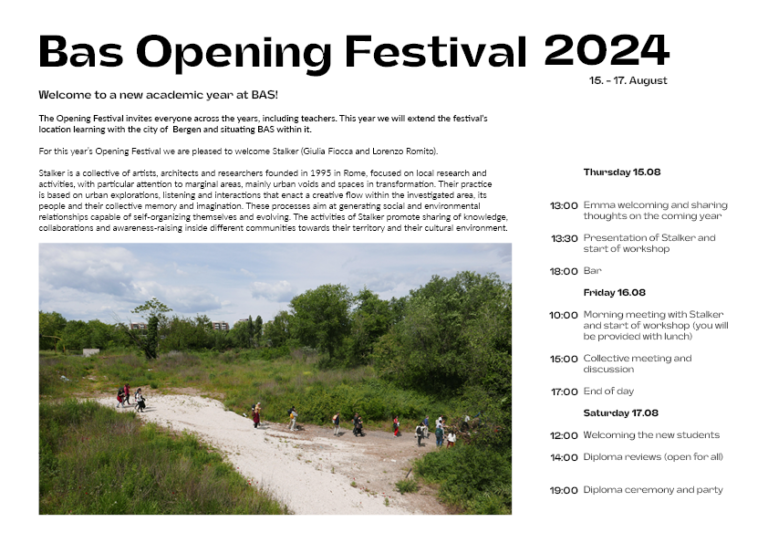 Bas Opening Festival 2024

15. - 17. August

Welcome to a new academic year at BAS!

The Opening Festival invites everyone across the years, including teachers. This year we will extend the festival's location learning with the city of Bergen and situating BAS within it.

For this year's Opening Festival we are pleased to welcome Stalker (Giulia Fiocca and Lorenzo Romito).

Stalker is a collective of artists, architects and researchers founded in 1995 in Rome, focused on local research and activities, with particular attention to marginal areas, mainly urban voids and spaces in transformation. Their practice is based on urban explorations, listening and interactions that enact a creative flow within the investigated area, its people and their collective memory and imagination. These processes aim at generating social and environmental relationships capable of self-organizing themselves and evolving. The activities of Stalker promote sharing of knowledge, collaborations and awareness-raising inside different communities towards their territory and their cultural environment.

Thursday 15.08

13:00 Emma welcoming and sharing thoughts on the coming year

13:30 Presentation of Stalker and start of workshop

18:00 Bar

Friday 16.08

10:00 Morning meeting with Stalker and start of workshop (you will be provided with lunch)

15:00 Collective meeting and discussion

17:00 End of day

Saturday 17.08

12:00 Welcoming the new students

14:00 Diploma reviews (open for all)

19:00 Diploma ceremony and party